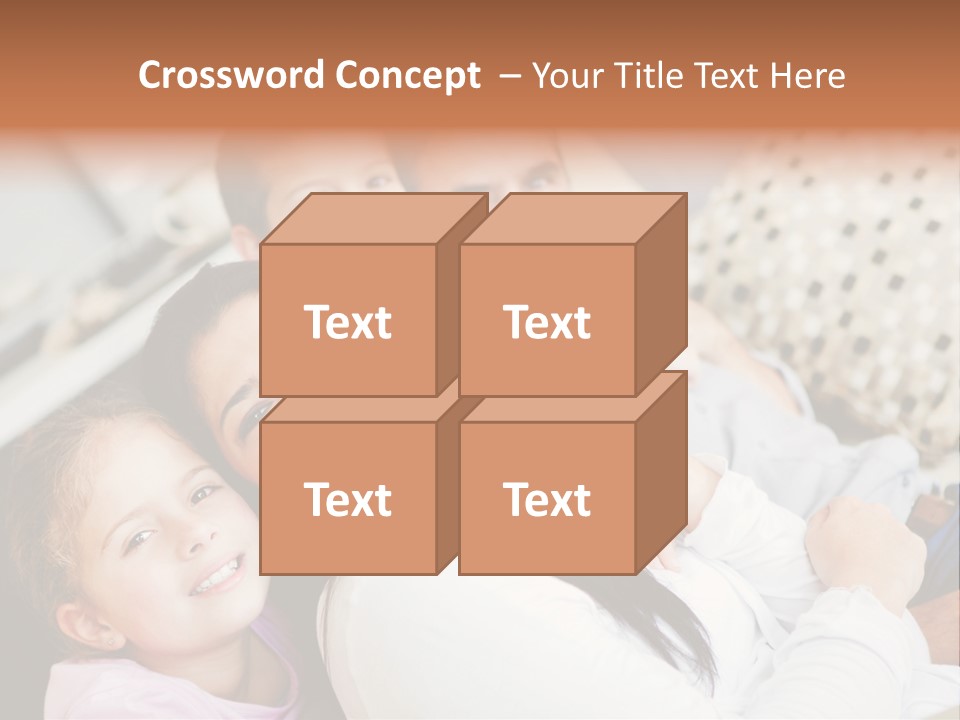 Crossword Concept – Your Title Text Here

Text

Text

Text

Text